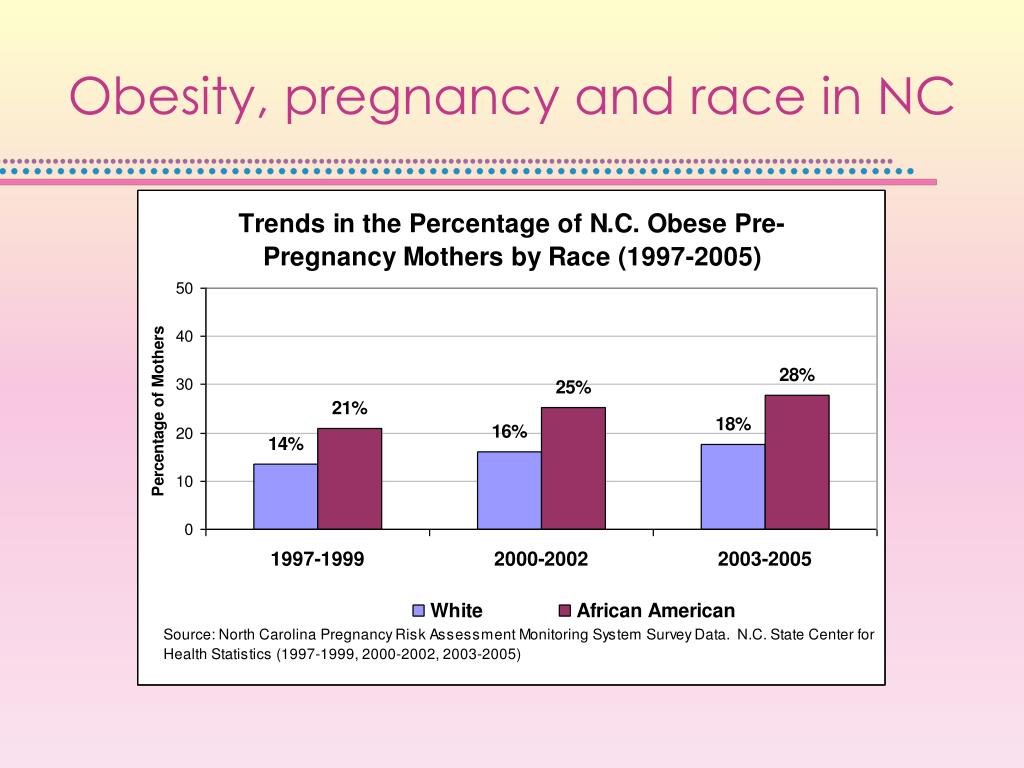 Obesity, pregnancy and race in NC

Trends in the Percentage of N.C. Obese Pre-Pregnancy Mothers by Race (1997-2005)

Percentage of Mothers

50
40
30
20
10
0

14%
21%
16%
25%
18%
28%

1997-1999
2000-2002
2003-2005

White
African American

Source: North Carolina Pregnancy Risk Assessment Monitoring System Survey Data. N.C. State Center for Health Statistics (1997-1999, 2000-2002, 2003-2005)